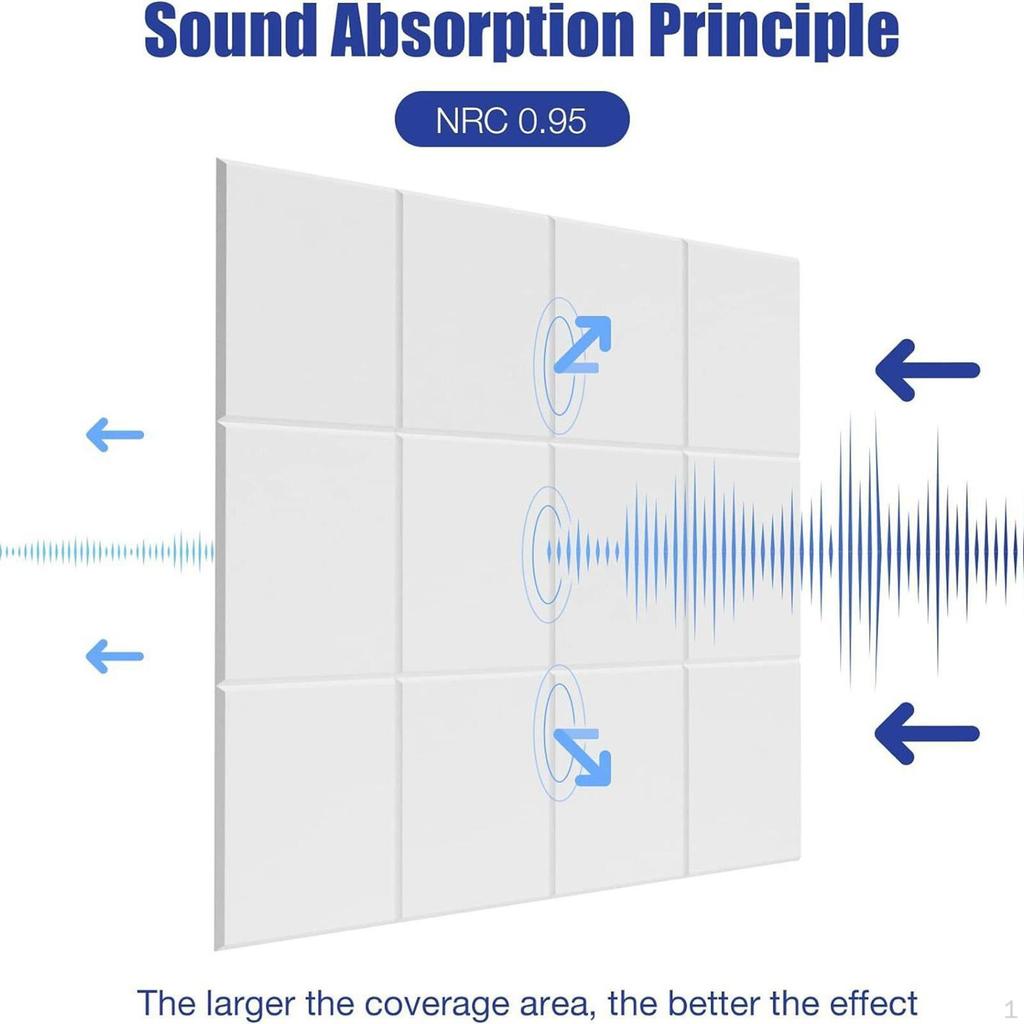 Sound Absorption Principle

NRC 0.95

The larger the coverage area, the better the effect

1